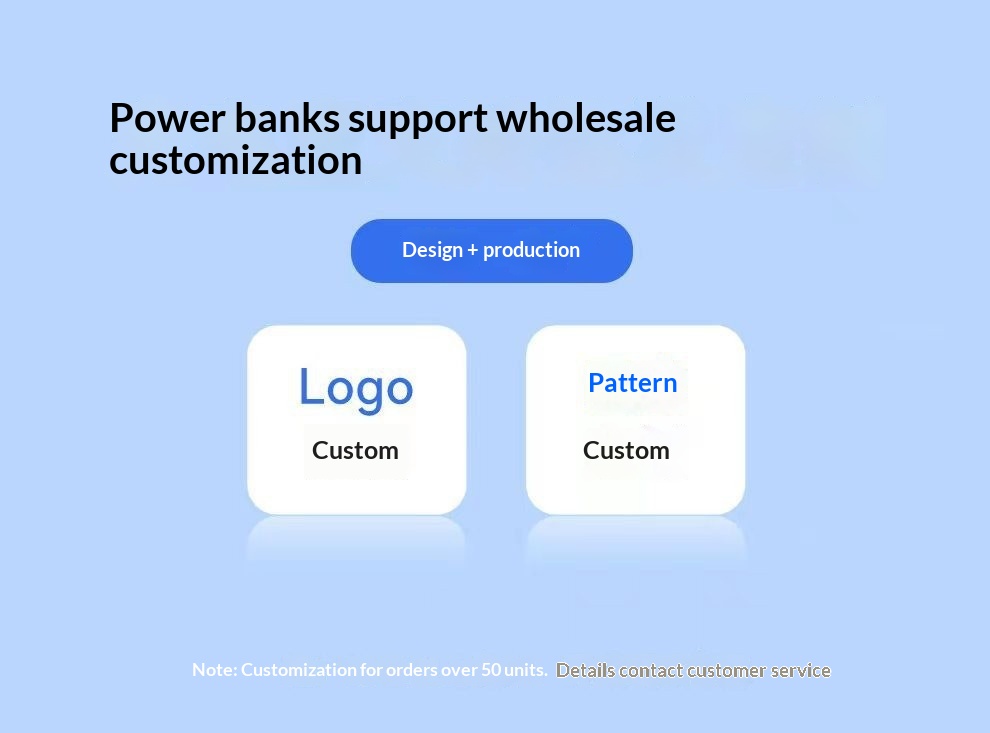 Power banks support wholesale customization

Design + production

Logo
Custom

Pattern
Custom

Note: Customization for orders over 50 units. Details contact customer service